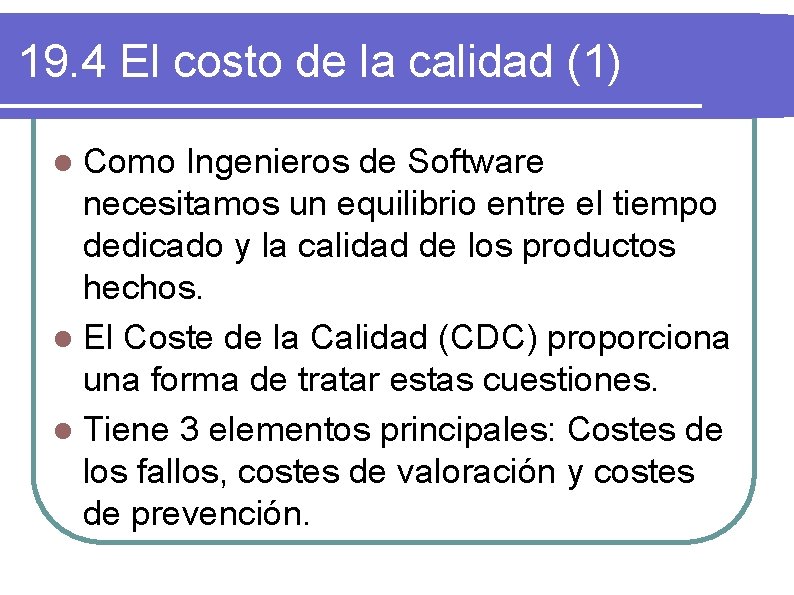 19.4 El costo de la calidad (1)

- Como Ingenieros de Software necesitamos un equilibrio entre el tiempo dedicado y la calidad de los productos hechos.
- El Coste de la Calidad (CDC) proporciona una forma de tratar estas cuestiones.
- Tiene 3 elementos principales: Costes de los fallos, costes de valoración y costes de prevención.